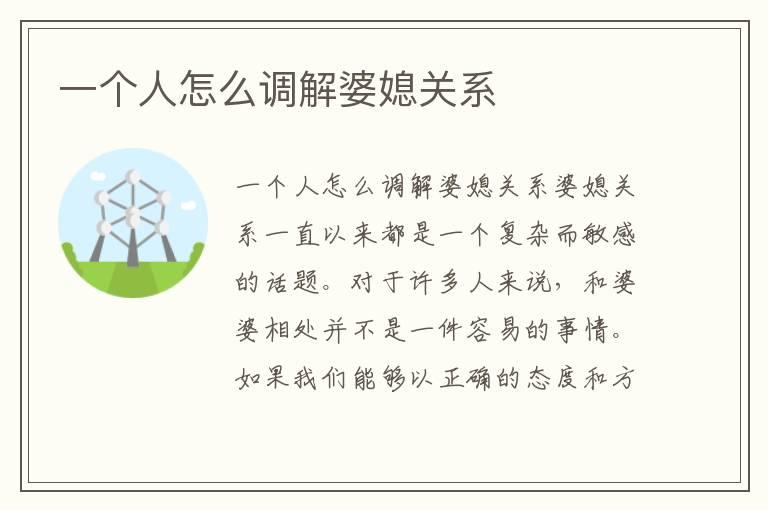 一个人怎么调解婆媳关系

一个人怎么调解婆媳关系婆媳关系一直以来都是一个复杂而敏感的话题。对于许多人来说，和婆婆相处并不是一件容易的事情。如果我们能够以正确的态度和方